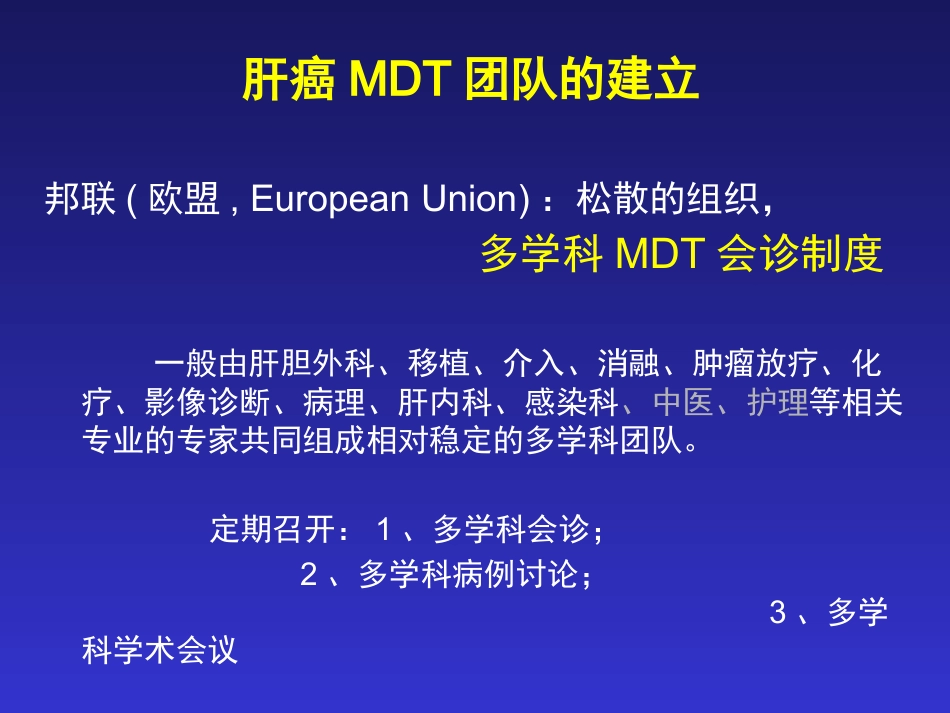 肝癌 MDT 团队的建立

邦联 ( 欧盟 , European Union) ：松散的组织，
多学科 MDT 会诊制度

一般由肝胆外科、移植、介入、消融、肿瘤放疗、化疗、影像诊断、病理、肝内科、感染科、中医、护理等相关专业的专家共同组成相对稳定的多学科团队。

定期召开： 1 、多学科会诊；
2 、多学科病例讨论；
3 、多学科学术会议